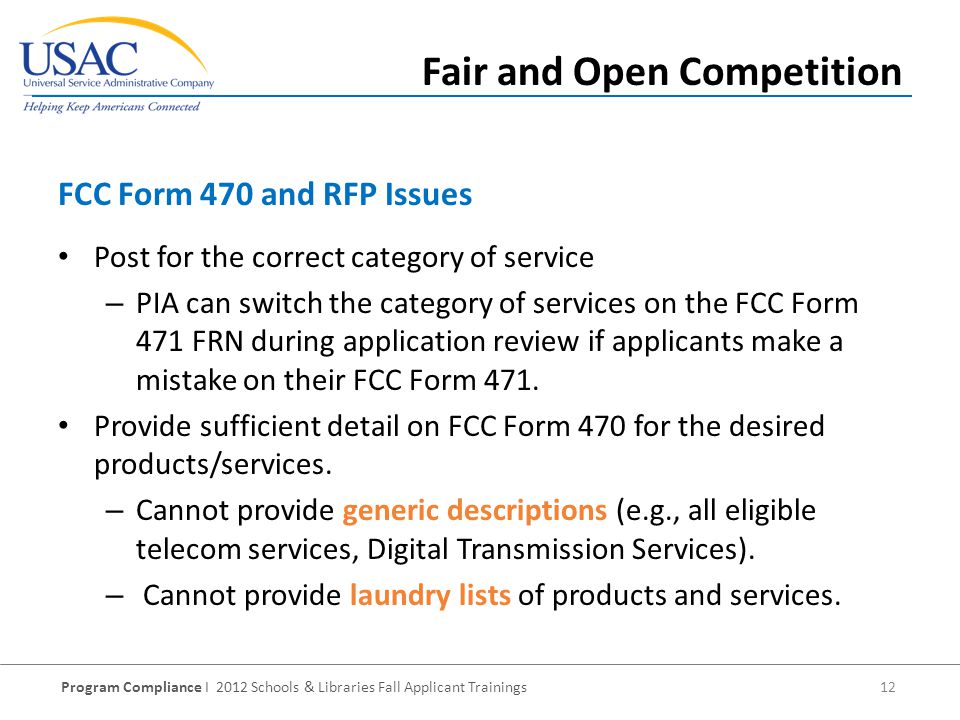 USAC
Universal Service Administrative Company
Helping Keep Americans Connected

Fair and Open Competition

FCC Form 470 and RFP Issues

• Post for the correct category of service
– PIA can switch the category of services on the FCC Form 471 FRN during application review if applicants make a mistake on their FCC Form 471.
• Provide sufficient detail on FCC Form 470 for the desired products/services.
– Cannot provide generic descriptions (e.g., all eligible telecom services, Digital Transmission Services).
– Cannot provide laundry lists of products and services.

Program Compliance I 2012 Schools & Libraries Fall Applicant Trainings 12